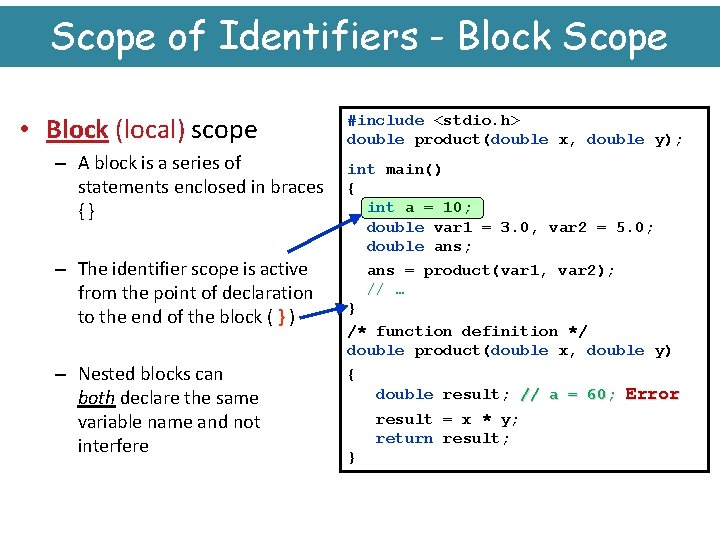 Scope of Identifiers - Block Scope

• Block (local) scope

– A block is a series of statements enclosed in braces { }

– The identifier scope is active from the point of declaration to the end of the block ( } )

– Nested blocks can both declare the same variable name and not interfere

#include <stdio.h>
double product(double x, double y);

int main()
{
  int a = 10;
  double var1 = 3.0, var2 = 5.0;
  double ans;
  ans = product(var1, var2);
  // …
}
/* function definition */
double product(double x, double y)
{
   double result; // a = 60; Error
   result = x * y;
   return result;
}